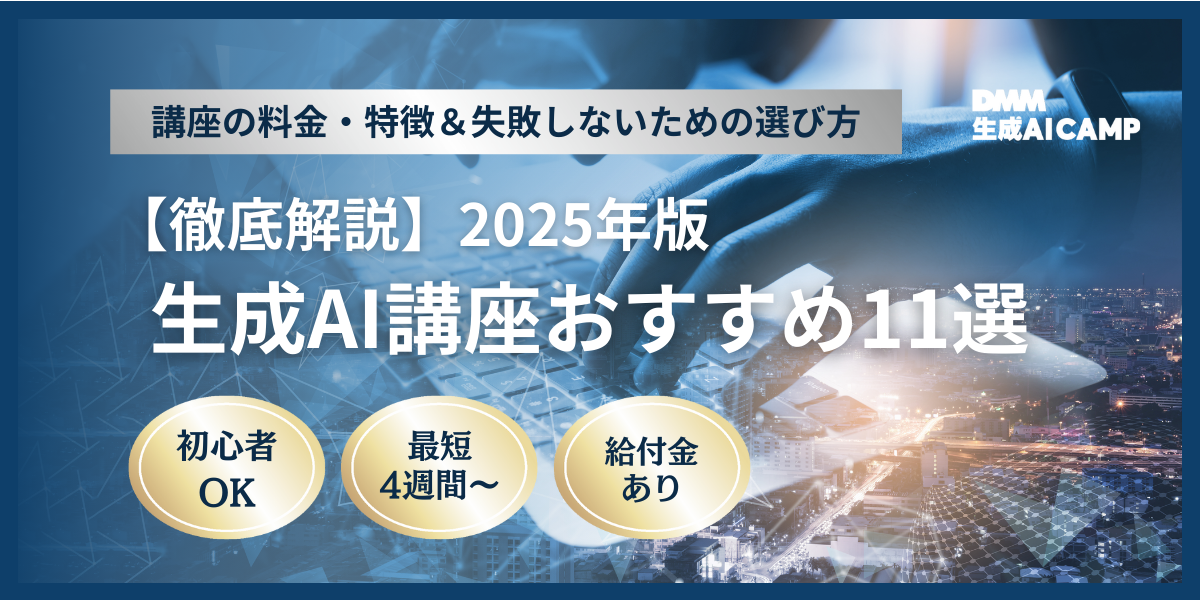 講座の料金・特徴＆失敗しないための選び方

DMM 生成AI CAMP

【徹底解説】2025年版
生成AI講座おすすめ11選

初心者 OK

最短 4週間〜

給付金 あり